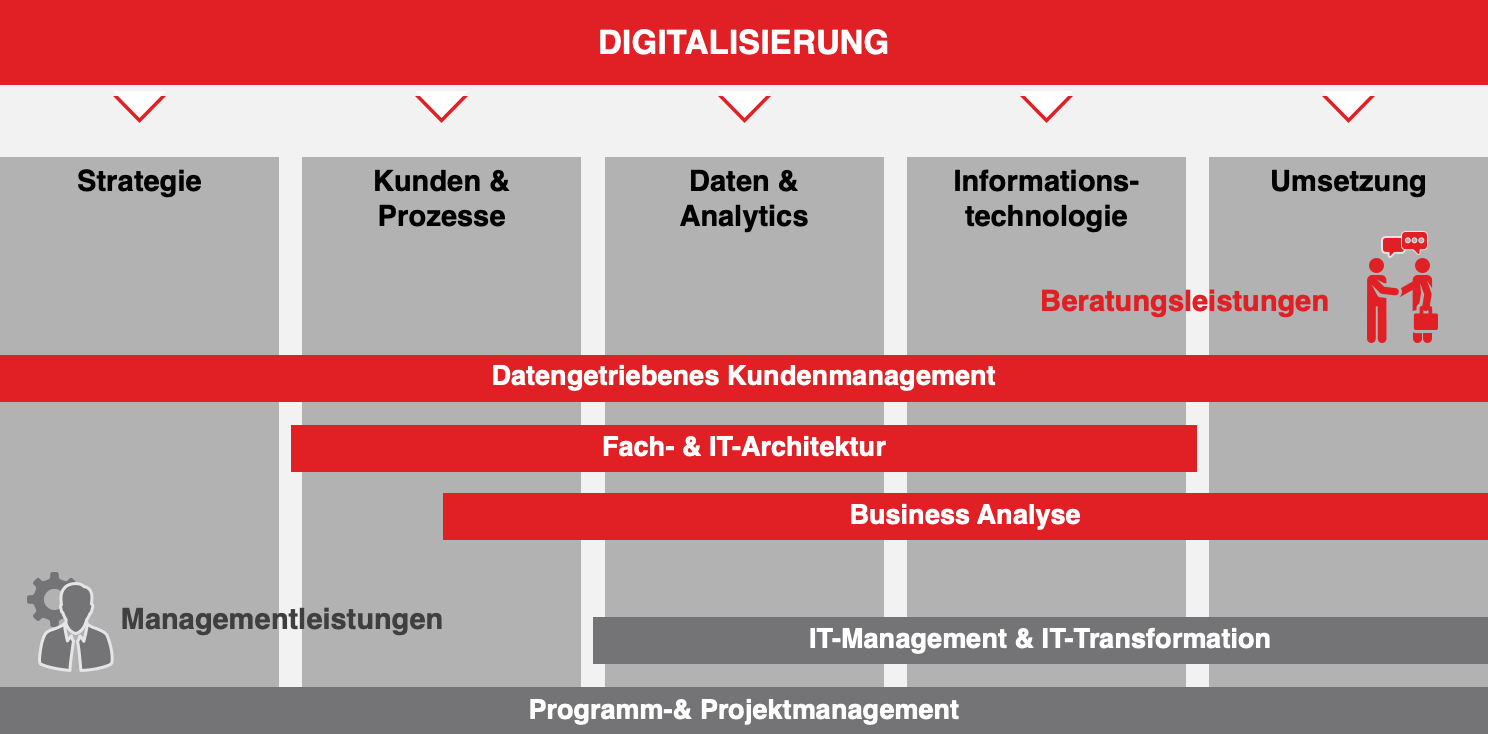 DIGITALISIERUNG

Strategie

Kunden & Prozesse

Daten & Analytics

Informationstechnologie

Umsetzung

Beratungsleistungen

Datengetriebenes Kundenmanagement

Fach- & IT-Architektur

Business Analyse

Managementleistungen

IT-Management & IT-Transformation

Programm-& Projektmanagement